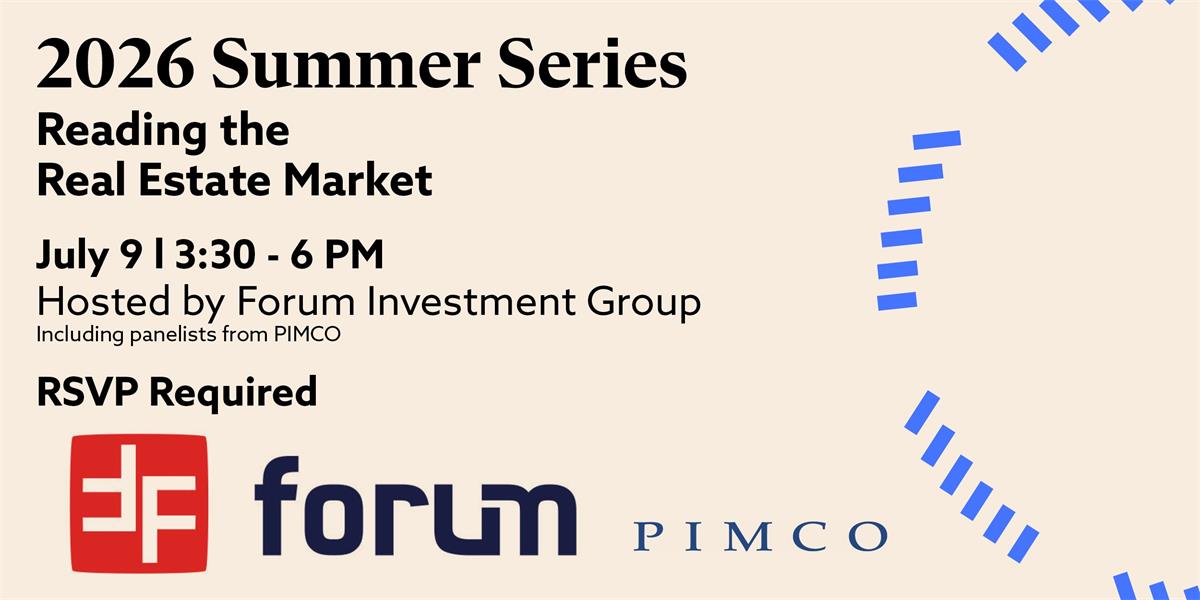 2026 Summer Series

Reading the
Real Estate Market

July 9 | 3:30 - 6 PM

Hosted by Forum Investment Group

Including panelists from PIMCO

RSVP Required

forum

PIMCO